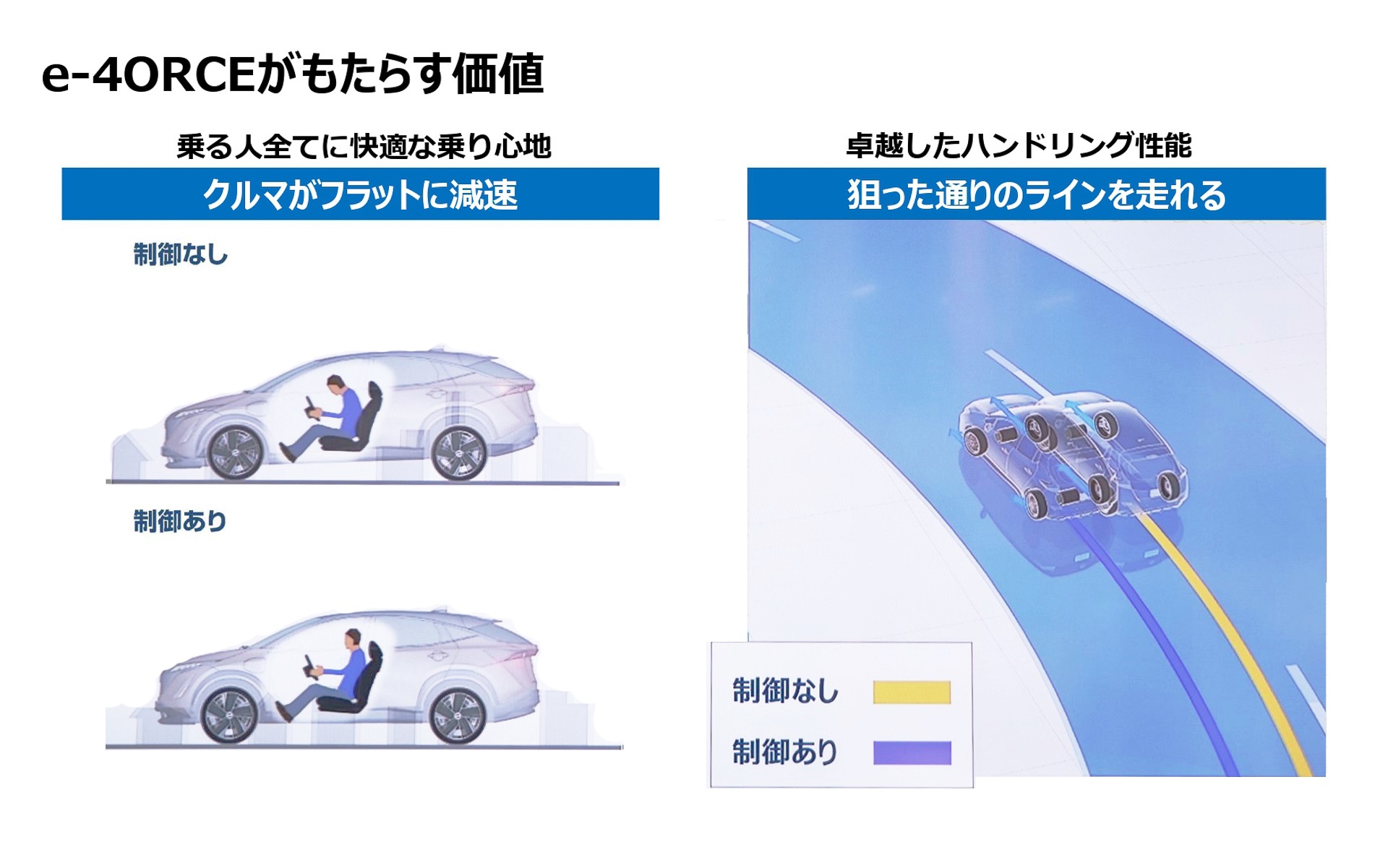 e-4ORCEがもたらす価値

乗る人全てに快適な乗り心地

クルマがフラットに減速

制御なし

制御あり

卓越したハンドリング性能

狙った通りのラインを走れる

制御なし

制御あり